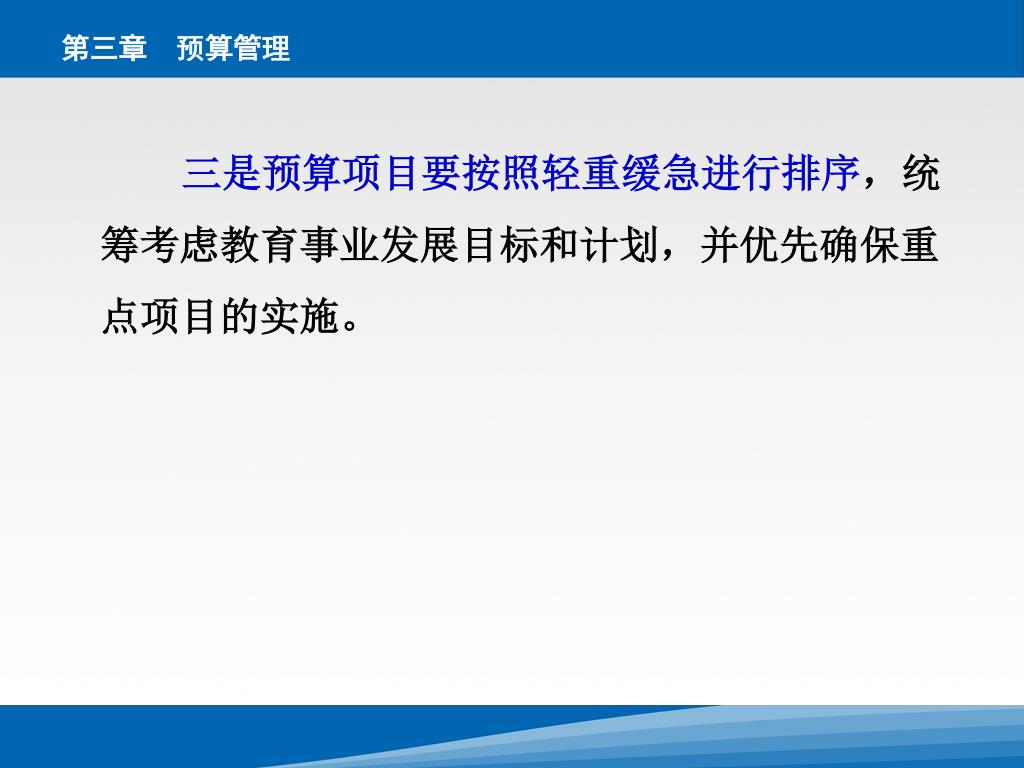 第三章　预算管理

三是预算项目要按照轻重缓急进行排序，统筹考虑教育事业发展目标和计划，并优先确保重点项目的实施。